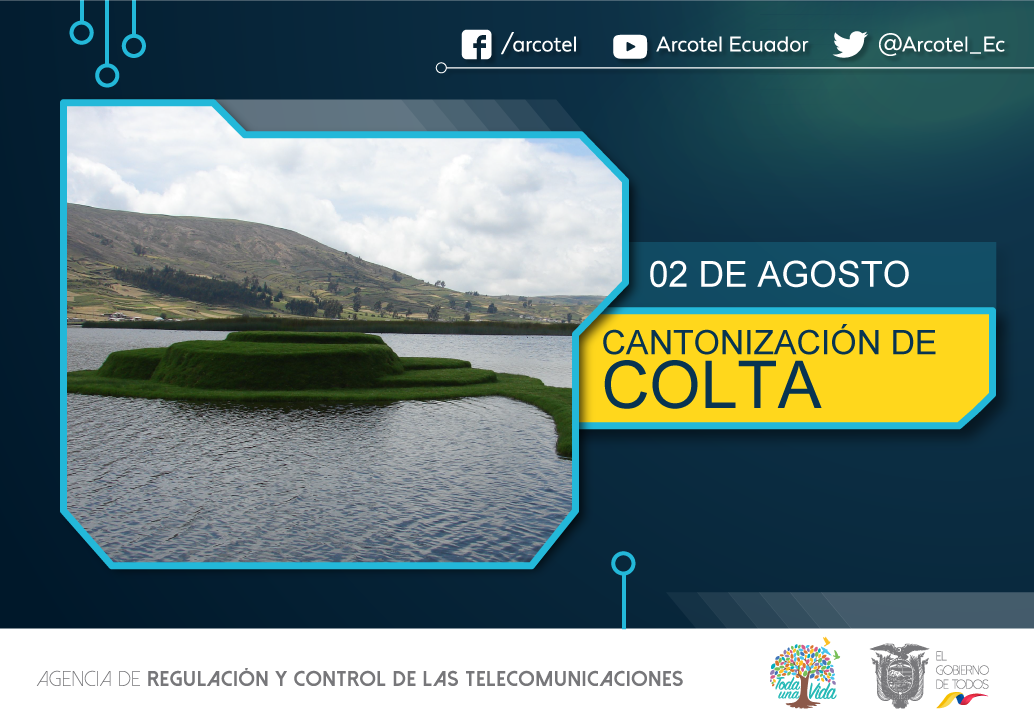 /arcotel Arcotel Ecuador @Arcotel_Ec

02 DE AGOSTO

CANTONIZACIÓN DE COLTA

AGENCIA DE REGULACIÓN Y CONTROL DE LAS TELECOMUNICACIONES

Toda una Vida

EL GOBIERNO DE TODOS